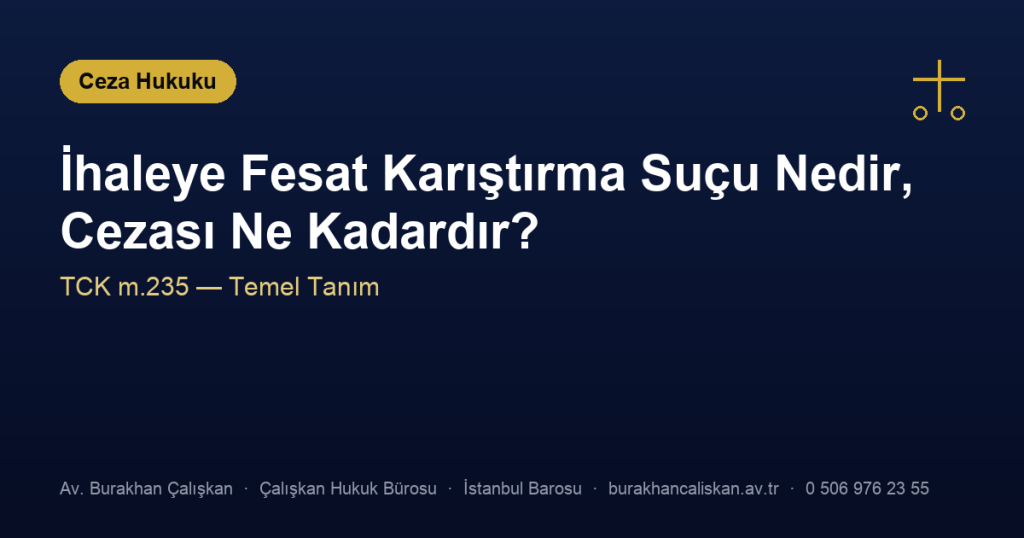 Ceza Hukuku

İhaleye Fesat Karıştırma Suçu Nedir, Cezası Ne Kadardır?

TCK m.235 — Temel Tanım

Av. Burakhan Çalışkan · Çalışkan Hukuk Bürosu · İstanbul Barosu · burakhancaliskan.av.tr · 0 506 976 23 55